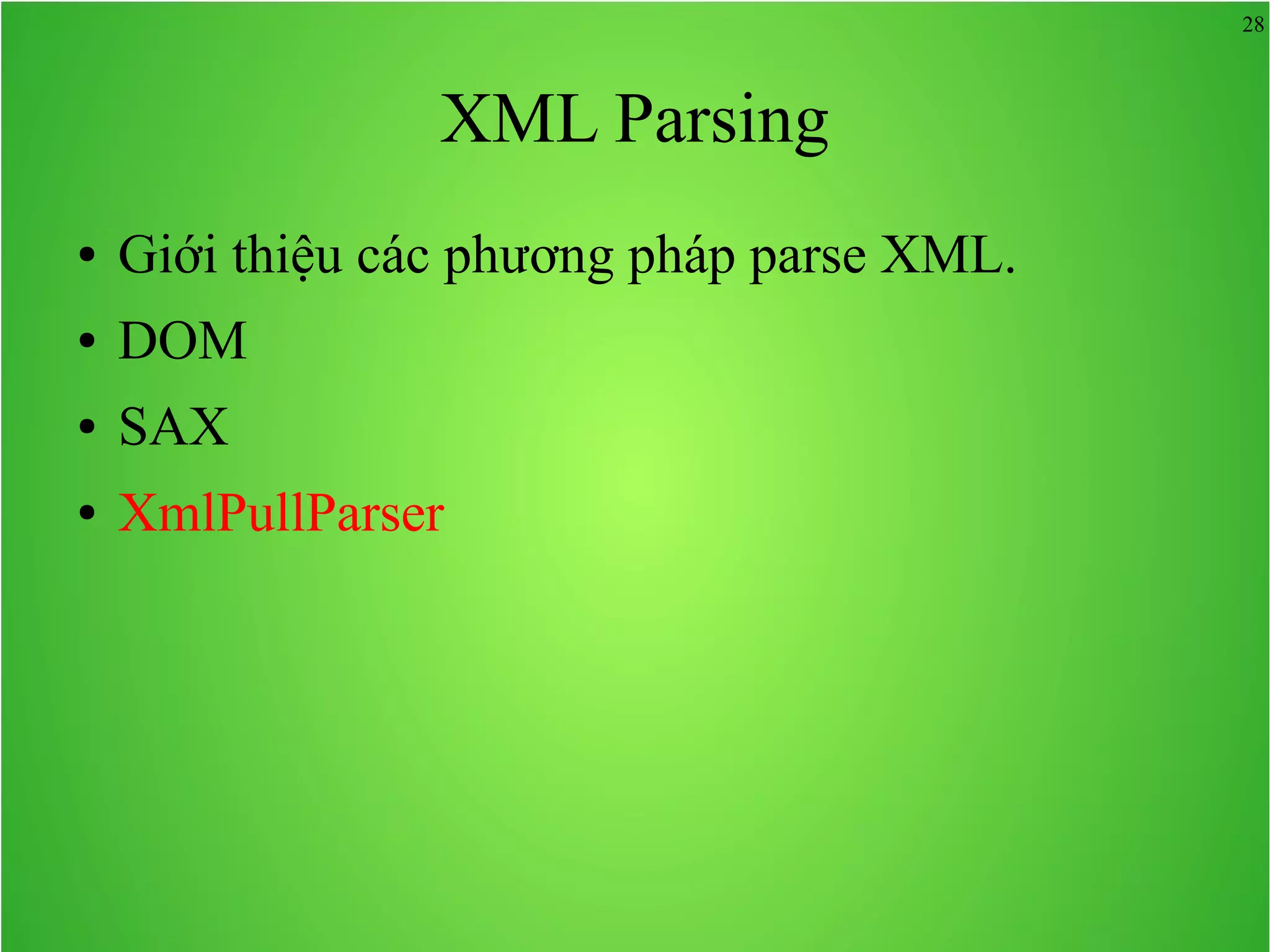 28

XML Parsing

• Giới thiệu các phương pháp parse XML.
• DOM
• SAX
• XmlPullParser